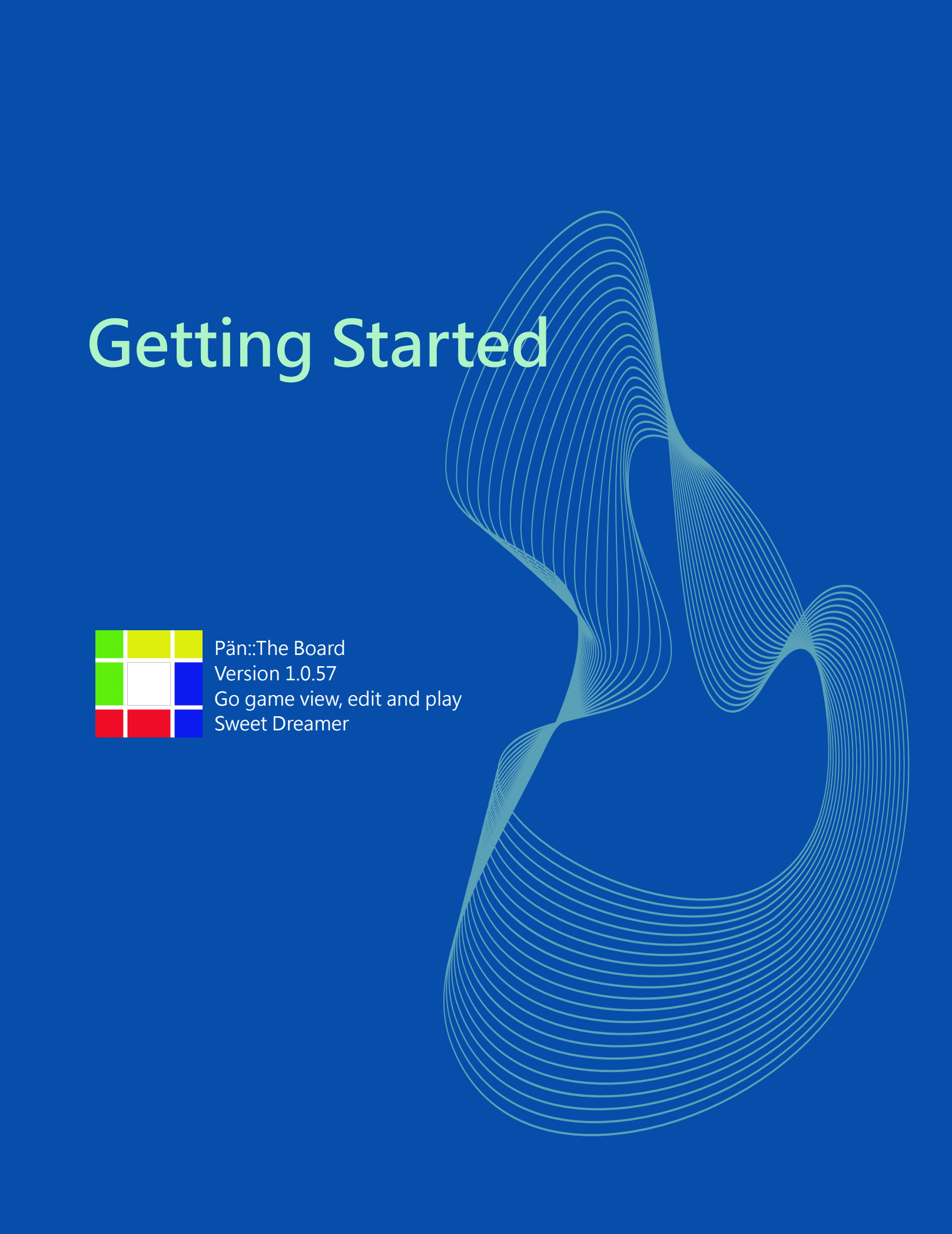 Getting Started

Pän::The Board
Version 1.0.57
Go game view, edit and play
Sweet Dreamer